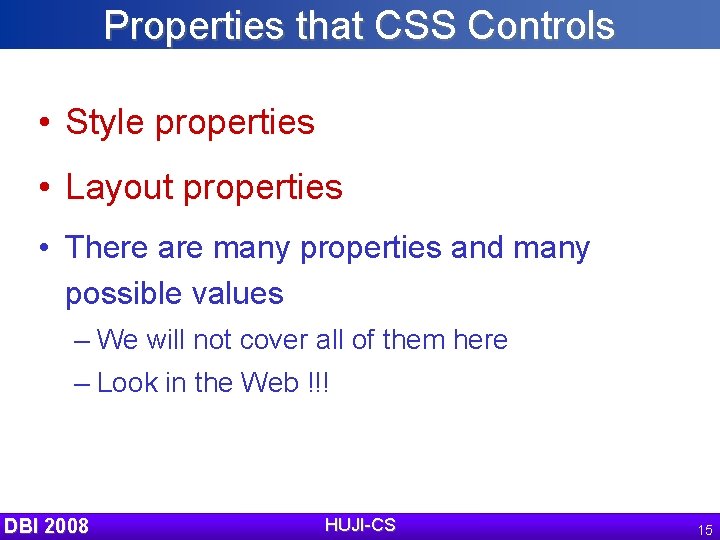 Properties that CSS Controls

• Style properties

• Layout properties

• There are many properties and many possible values

– We will not cover all of them here

– Look in the Web !!!

DBI 2008

HUJI-CS

15